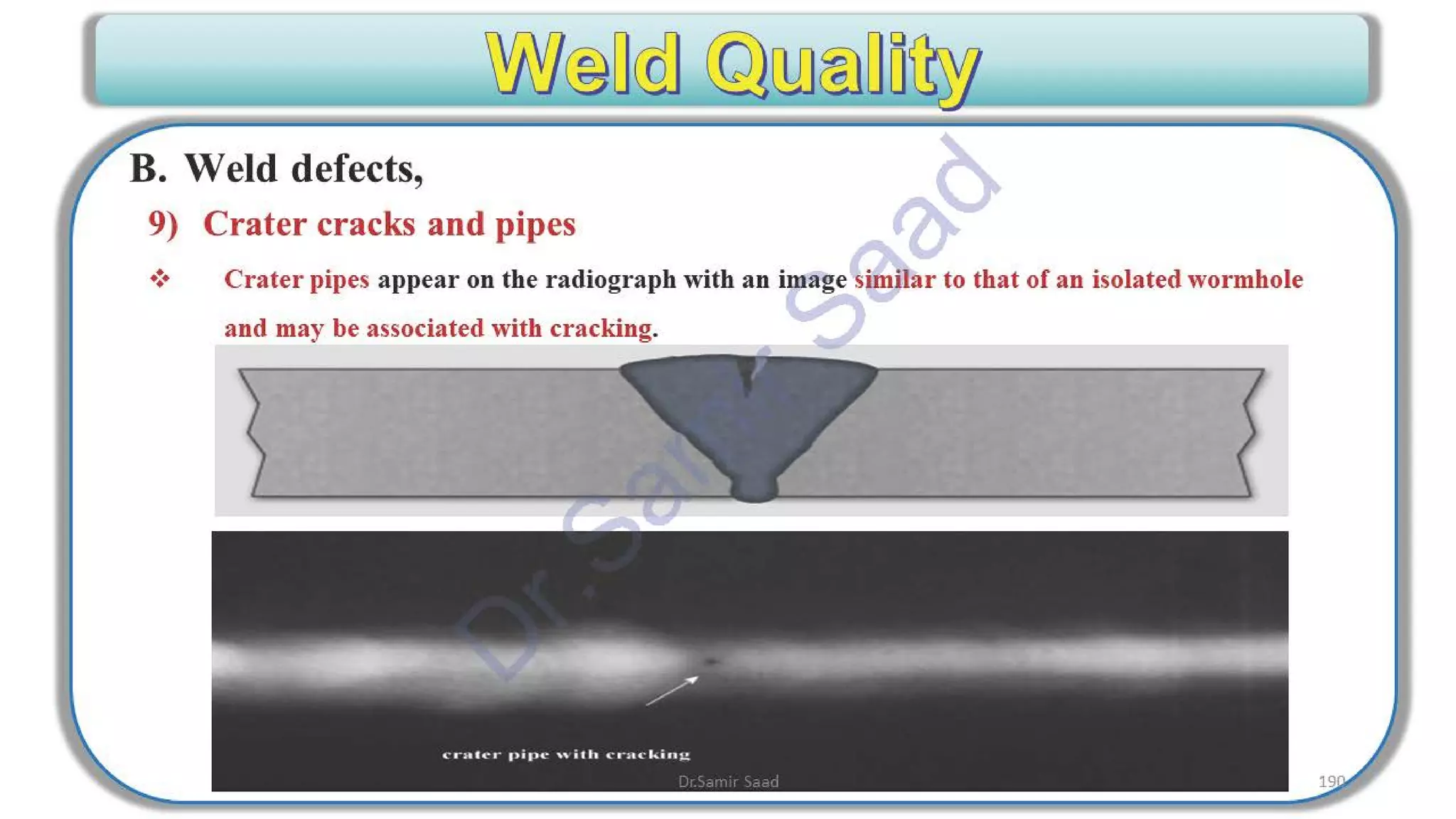 Weld Quality

B. Weld defects,

9) Crater cracks and pipes

❖ Crater pipes appear on the radiograph with an image similar to that of an isolated wormhole and may be associated with cracking.

Dr. Samir Saad

crater pipe with cracking

Dr.Samir Saad

190